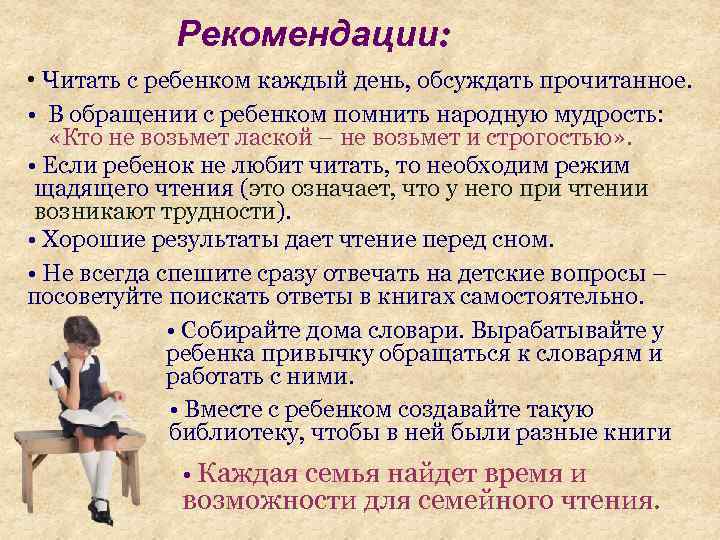 Рекомендации:

• Читать с ребенком каждый день, обсуждать прочитанное.

• В обращении с ребенком помнить народную мудрость: «Кто не возьмет лаской – не возьмет и строгостью».

• Если ребенок не любит читать, то необходим режим щадящего чтения (это означает, что у него при чтении возникают трудности).

• Хорошие результаты дает чтение перед сном.

• Не всегда спешите сразу отвечать на детские вопросы – посоветуйте поискать ответы в книгах самостоятельно.

• Собирайте дома словари. Вырабатывайте у ребенка привычку обращаться к словарям и работать с ними.

• Вместе с ребенком создавайте такую библиотеку, чтобы в ней были разные книги

• Каждая семья найдет время и возможности для семейного чтения.